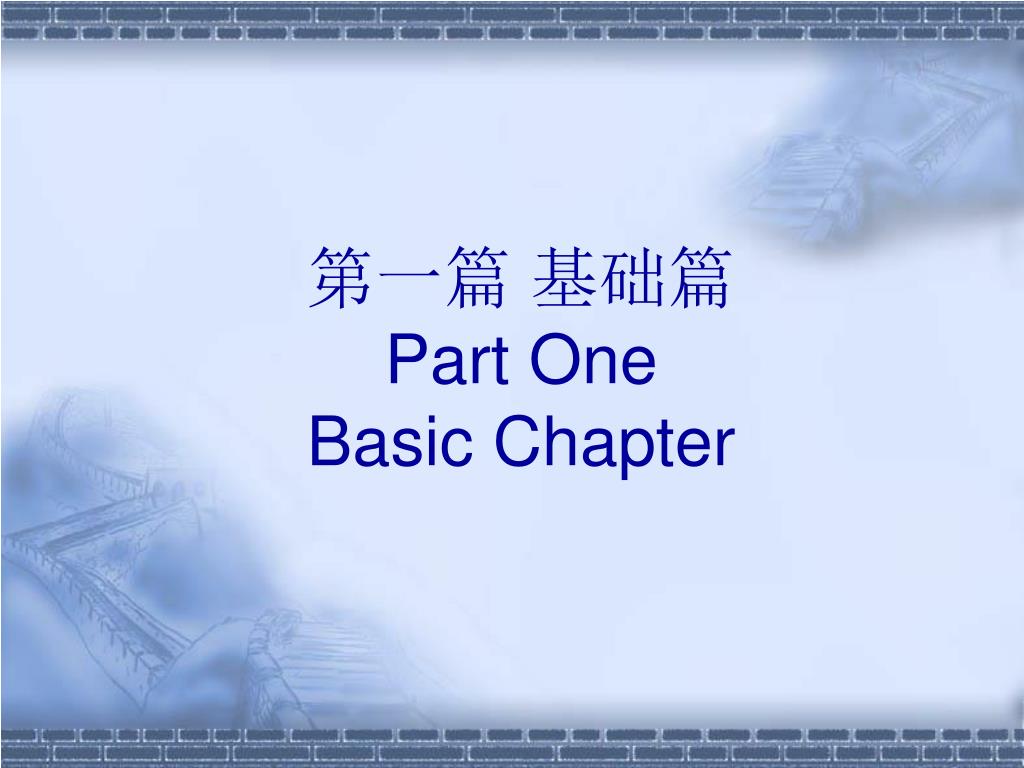 第一篇 基础篇
Part One
Basic Chapter